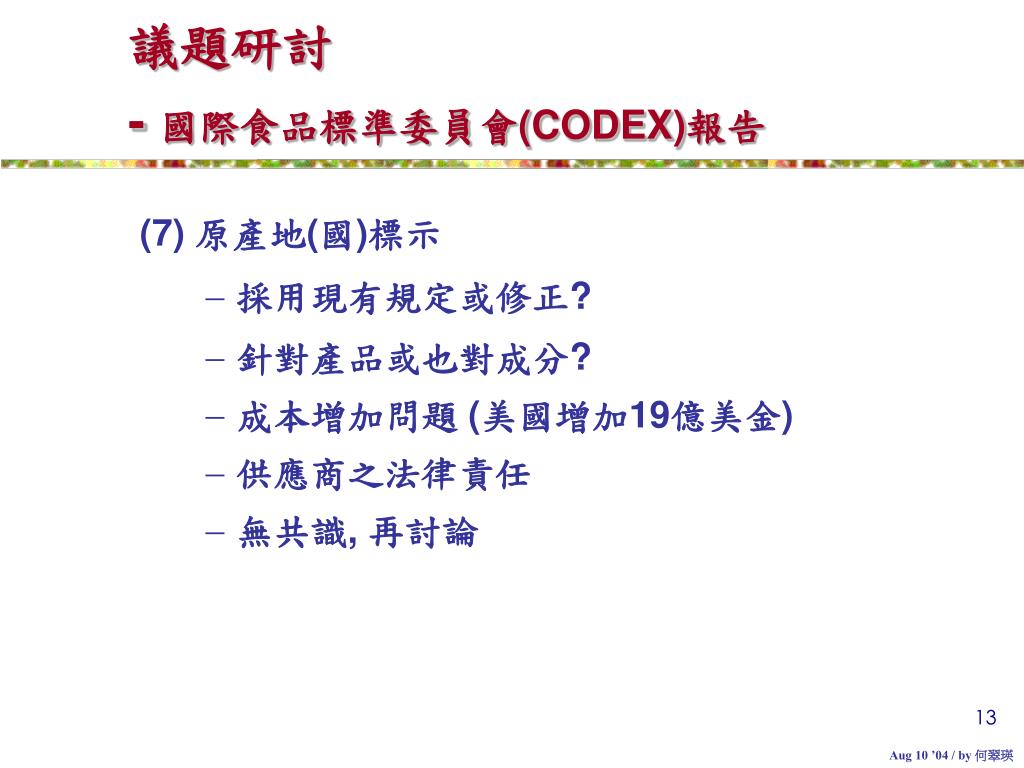 議題研討

- 國際食品標準委員會(CODEX)報告

(7) 原產地(國)標示

– 採用現有規定或修正?

– 針對產品或也對成分?

– 成本增加問題 (美國增加19億美金)

– 供應商之法律責任

– 無共識, 再討論

13

Aug 10 '04 / by 何翠瑛